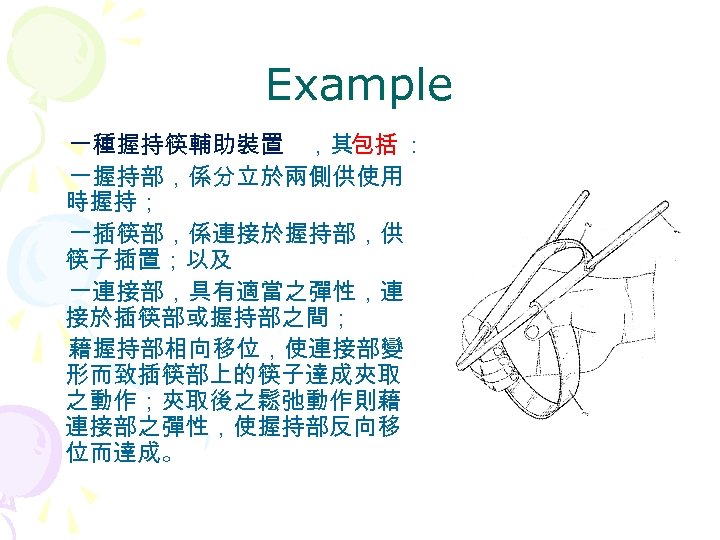 Example

一種握持筷輔助裝置　，其包括：

一握持部，係分立於兩側供使用時握持；

一插筷部，係連接於握持部，供筷子插置；以及

一連接部，具有適當之彈性，連接於插筷部或握持部之間；

藉握持部相向移位，使連接部變形而致插筷部上的筷子達成夾取之動作；夾取後之鬆弛動作則藉連接部之彈性，使握持部反向移位而達成。